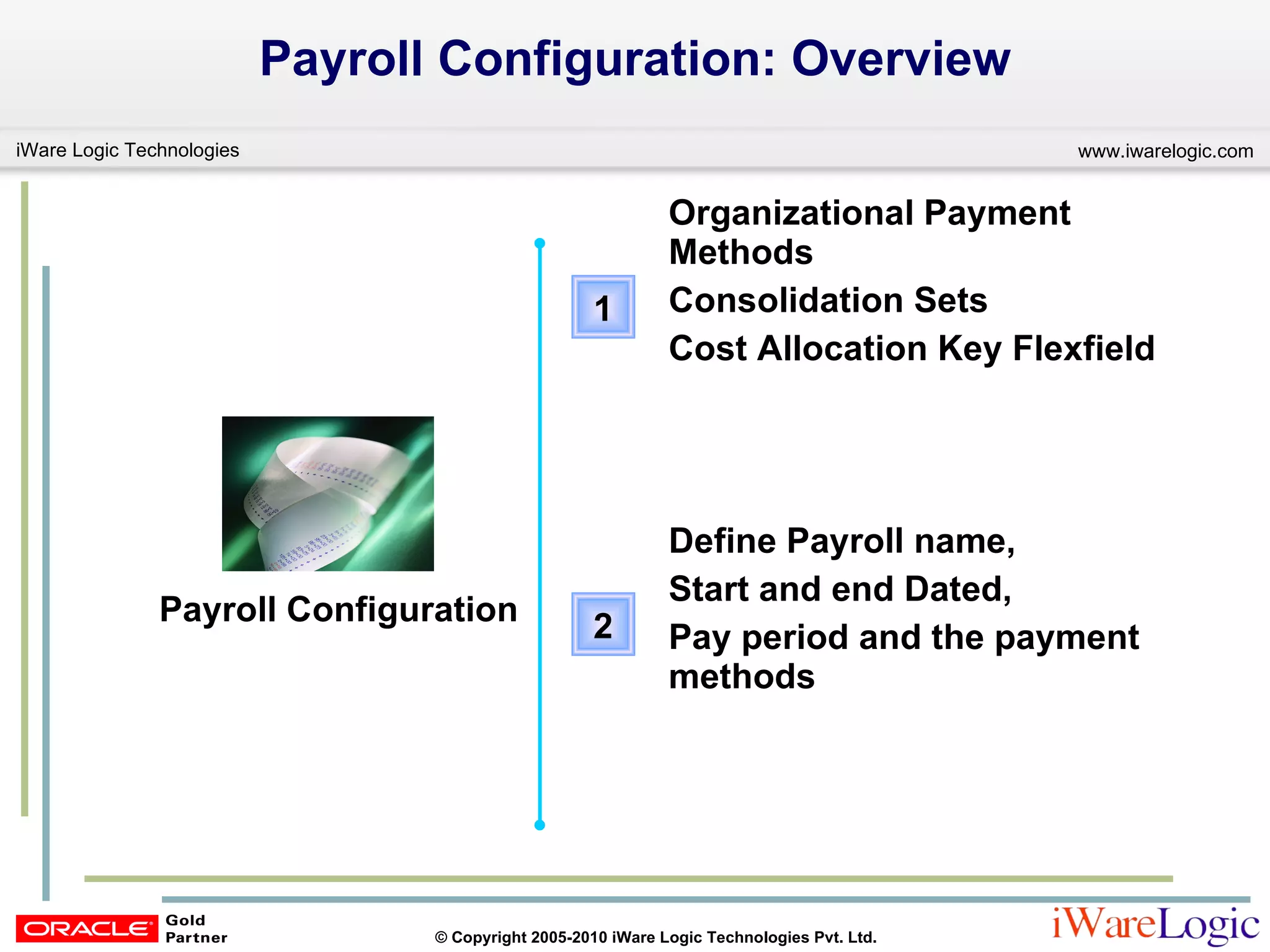 Payroll Configuration: Overview

iWare Logic Technologies

www.iwarelogic.com

Payroll Configuration

1

Organizational Payment Methods

Consolidation Sets

Cost Allocation Key Flexfield

2

Define Payroll name,

Start and end Dated,

Pay period and the payment methods

ORACLE Gold Partner

© Copyright 2005-2010 iWare Logic Technologies Pvt. Ltd.

iWareLogic